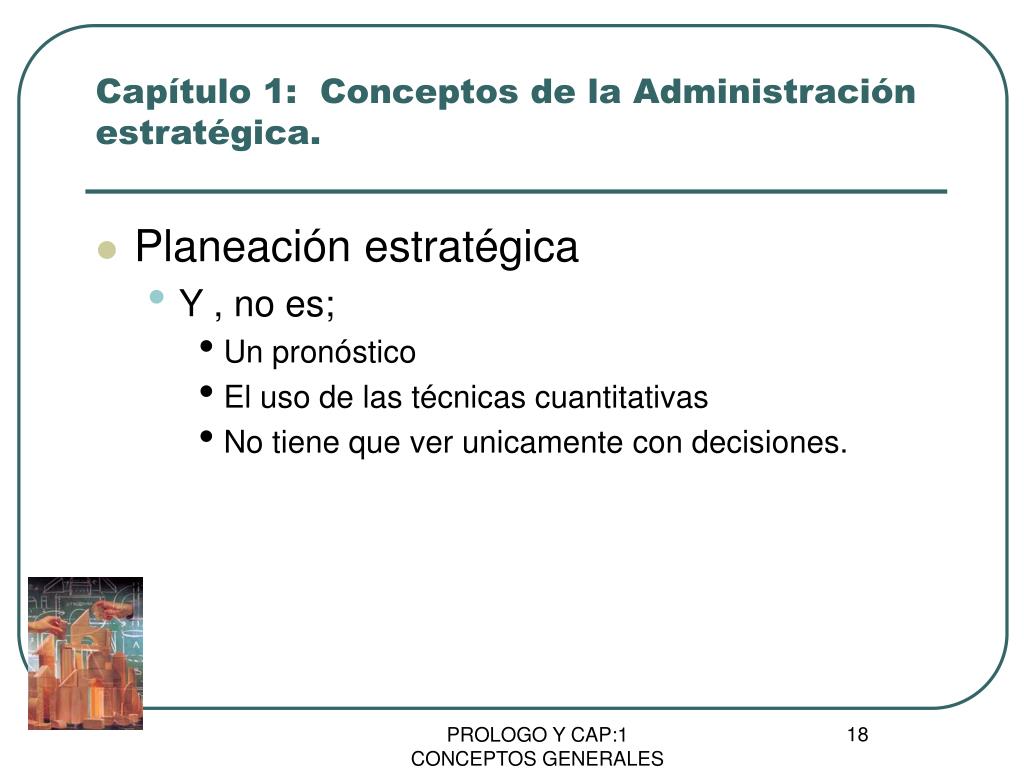 Capítulo 1: Conceptos de la Administración estratégica.

Planeación estratégica

Y , no es;

Un pronóstico

El uso de las técnicas cuantitativas

No tiene que ver unicamente con decisiones.

PROLOGO Y CAP:1 CONCEPTOS GENERALES

18